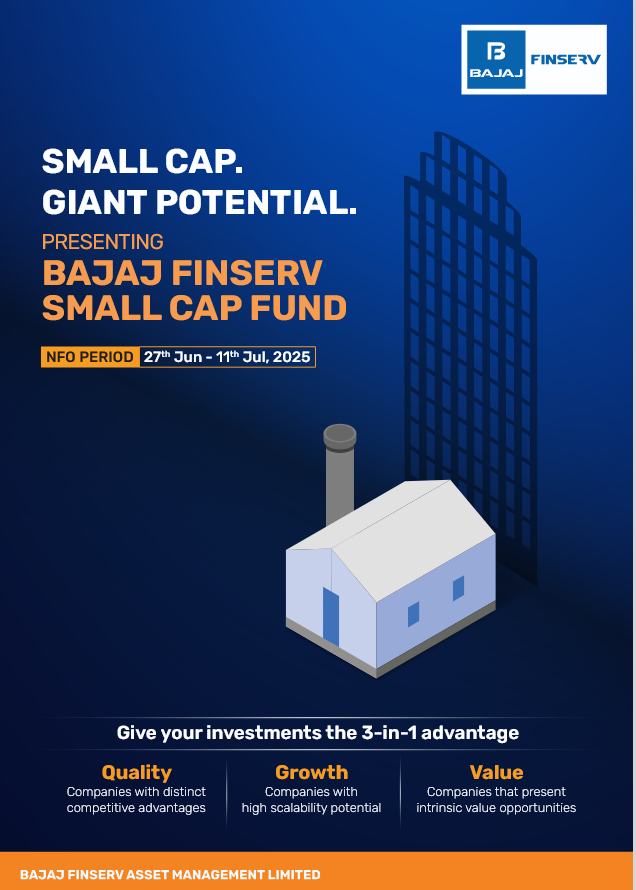 BAJAJ FINSERV

SMALL CAP.
GIANT POTENTIAL.

PRESENTING
BAJAJ FINSERV
SMALL CAP FUND

NFO PERIOD 27$^{th}$ Jun - 11$^{th}$ Jul, 2025

Give your investments the 3-in-1 advantage

Quality
Companies with distinct competitive advantages

Growth
Companies with high scalability potential

Value
Companies that present intrinsic value opportunities

BAJAJ FINSERV ASSET MANAGEMENT LIMITED